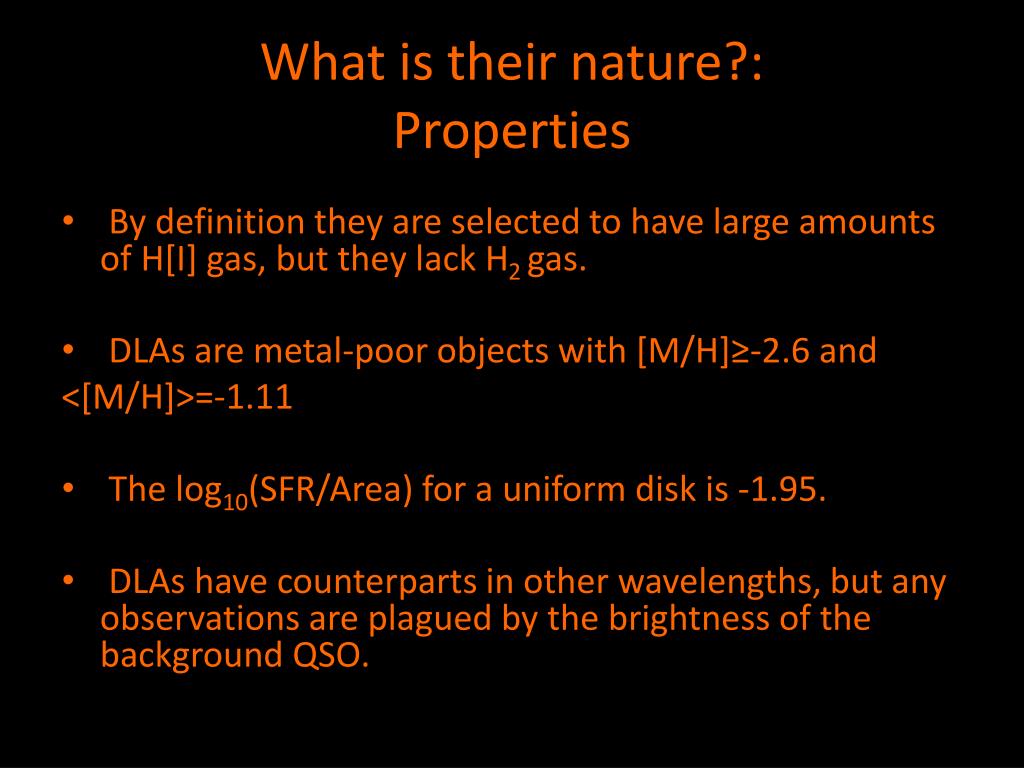 What is their nature?:
Properties

• By definition they are selected to have large amounts of H[I] gas, but they lack $H_2$ gas.

• DLAs are metal-poor objects with [M/H]≥-2.6 and <[M/H]>=-1.11

• The $\log_{10}$(SFR/Area) for a uniform disk is -1.95.

• DLAs have counterparts in other wavelengths, but any observations are plagued by the brightness of the background QSO.